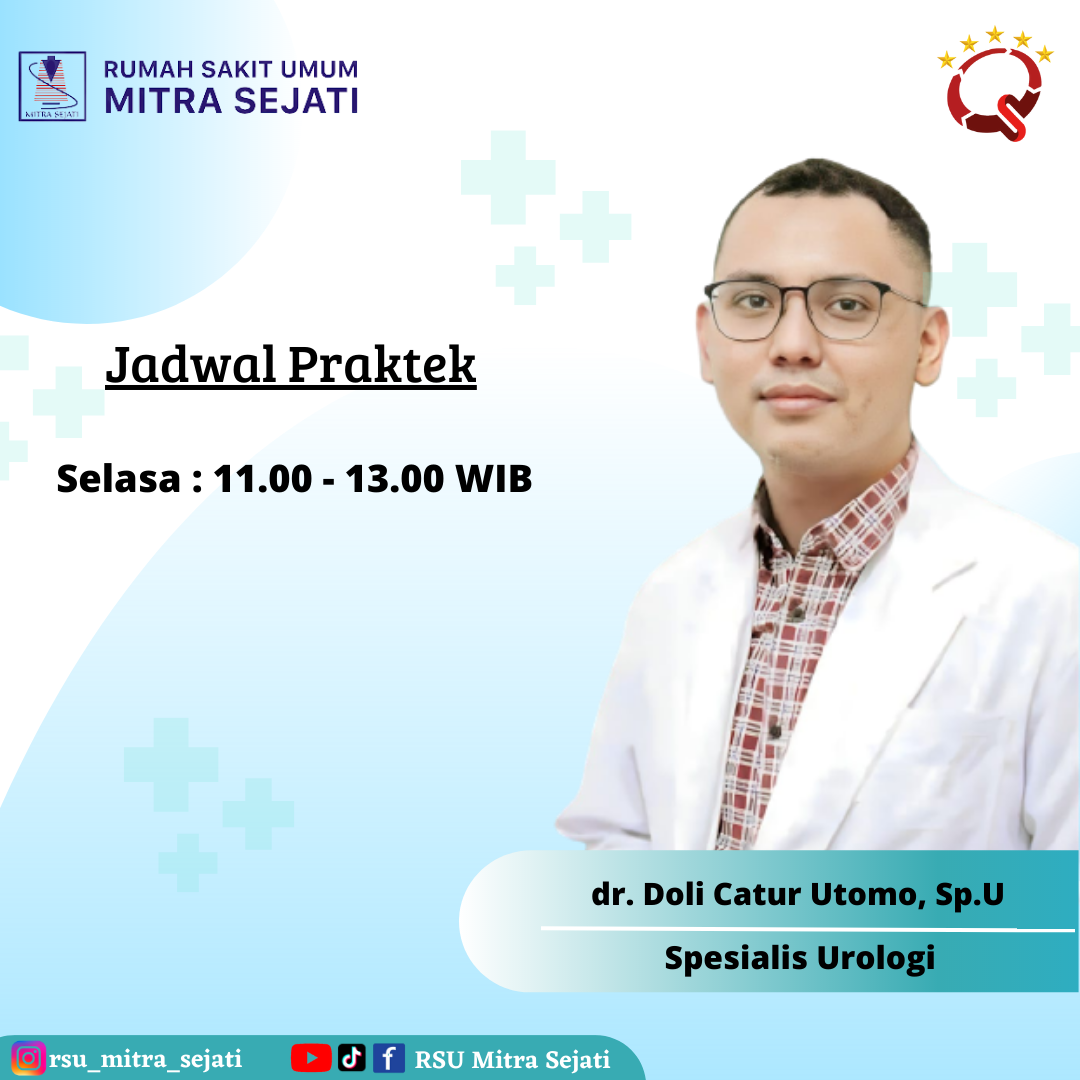 MITRA SEJATI
RUMAH SAKIT UMUM
MITRA SEJATI

Jadwal Praktek

Selasa : 11.00 - 13.00 WIB

dr. Doli Catur Utomo, Sp.U

Spesialis Urologi

rsu_mitra_sejati

RSU Mitra Sejati